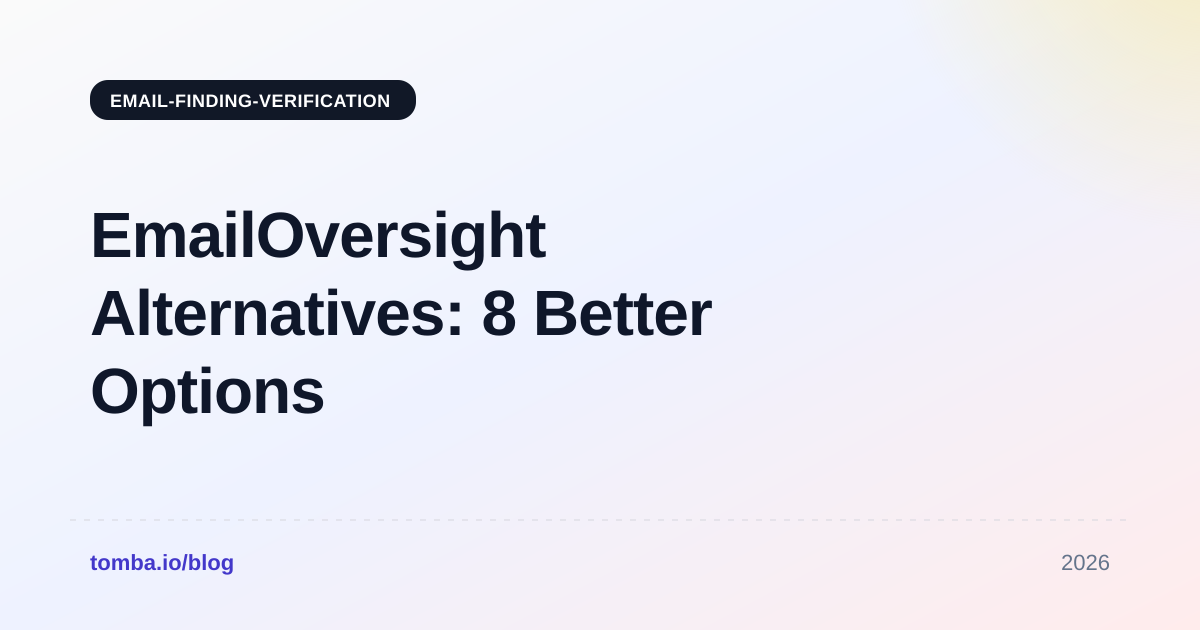 EMAIL-FINDING-VERIFICATION

EmailOversight Alternatives: 8 Better Options

tomba.io/blog

2026